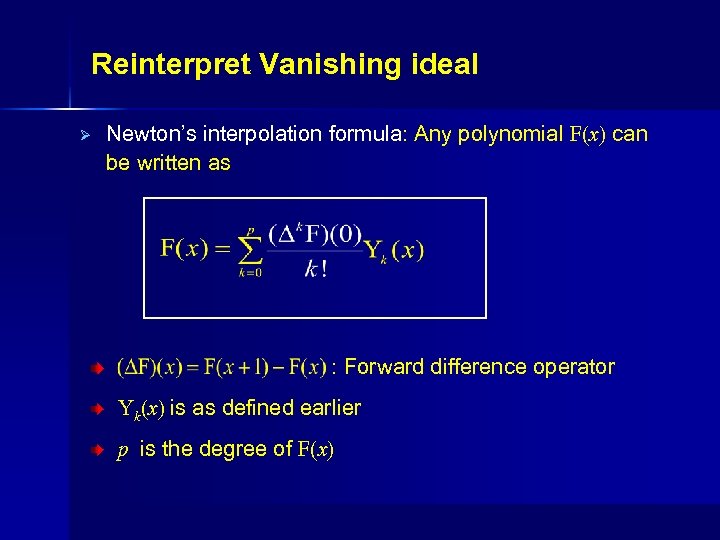 Reinterpret Vanishing ideal

Newton's interpolation formula: Any polynomial $F(x)$ can be written as

$F(x) = \sum_{k=0}^{p} \frac{(\Delta^k F)(0)}{k!} Y_k(x)$

$(\Delta F)(x) = F(x+1) - F(x)$ : Forward difference operator

$Y_k(x)$ is as defined earlier

$p$ is the degree of $F(x)$